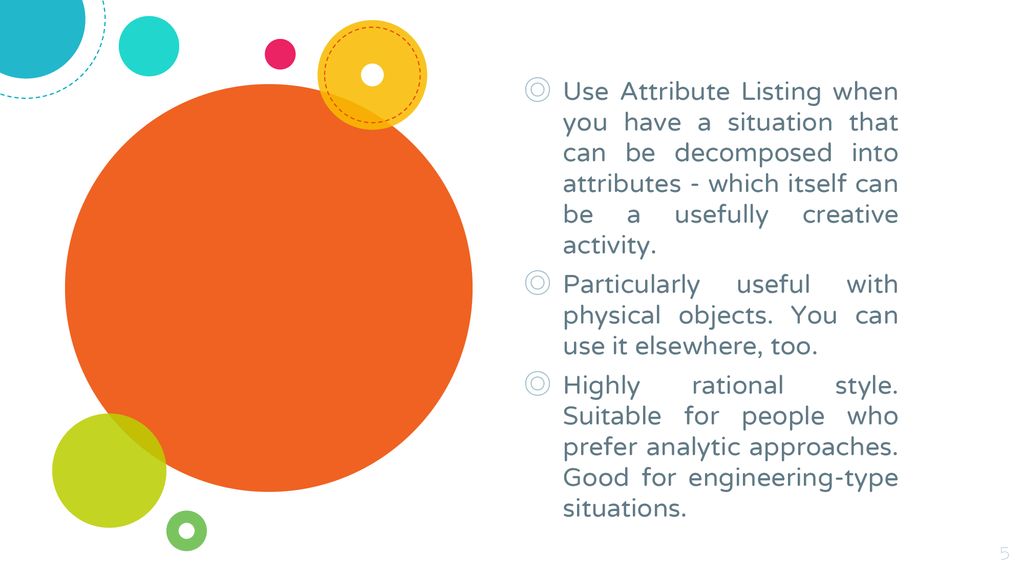 ◎ Use Attribute Listing when you have a situation that can be decomposed into attributes - which itself can be a usefully creative activity.

◎ Particularly useful with physical objects. You can use it elsewhere, too.

◎ Highly rational style. Suitable for people who prefer analytic approaches. Good for engineering-type situations.

5